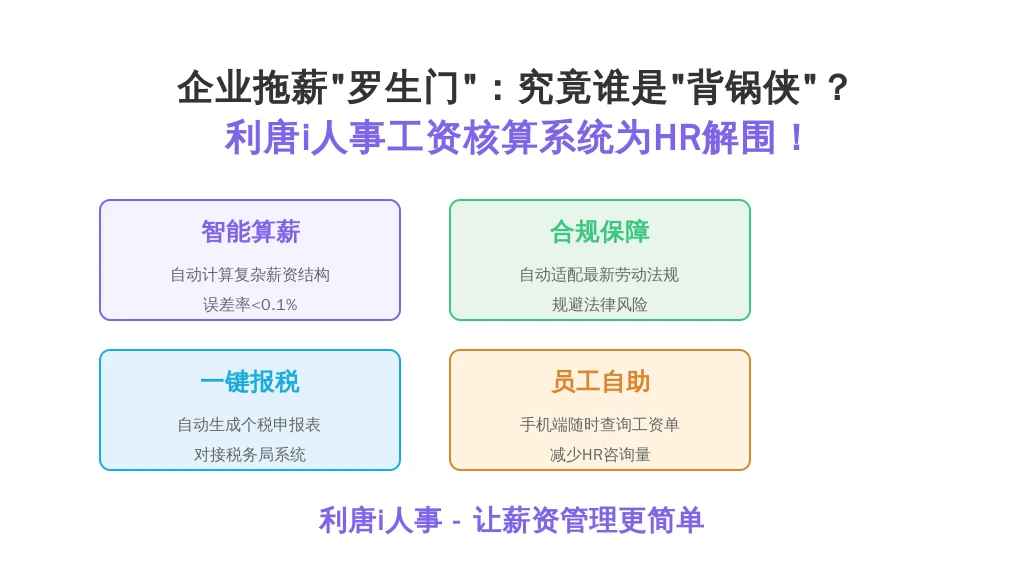 企业拖薪"罗生门"：究竟谁是"背锅侠"？
利唐i人事工资核算系统为HR解围！

智能算薪
自动计算复杂薪资结构
误差率<0.1%

合规保障
自动适配最新劳动法规
规避法律风险

一键报税
自动生成个税申报表
对接税务局系统

员工自助
手机端随时查询工资单
减少HR咨询量

利唐i人事 - 让薪资管理更简单